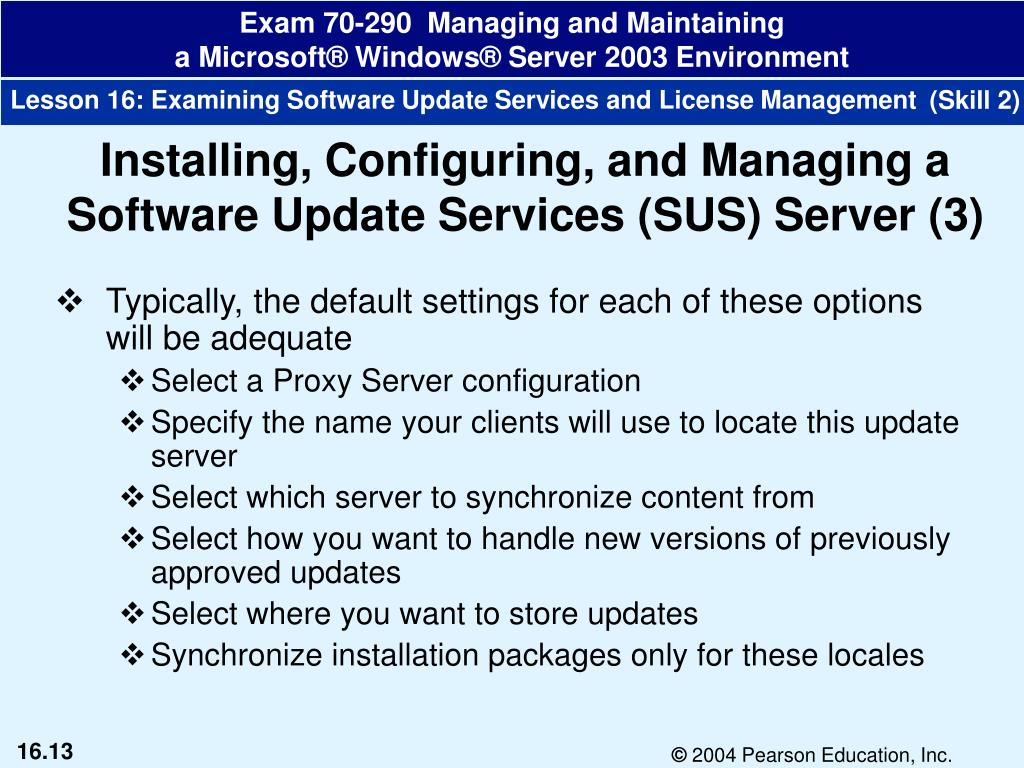 Exam 70-290 Managing and Maintaining
a Microsoft® Windows® Server 2003 Environment

Lesson 16: Examining Software Update Services and License Management (Skill 2)

Installing, Configuring, and Managing a Software Update Services (SUS) Server (3)

❖ Typically, the default settings for each of these options will be adequate
❖ Select a Proxy Server configuration
❖ Specify the name your clients will use to locate this update server
❖ Select which server to synchronize content from
❖ Select how you want to handle new versions of previously approved updates
❖ Select where you want to store updates
❖ Synchronize installation packages only for these locales

16.13

© 2004 Pearson Education, Inc.